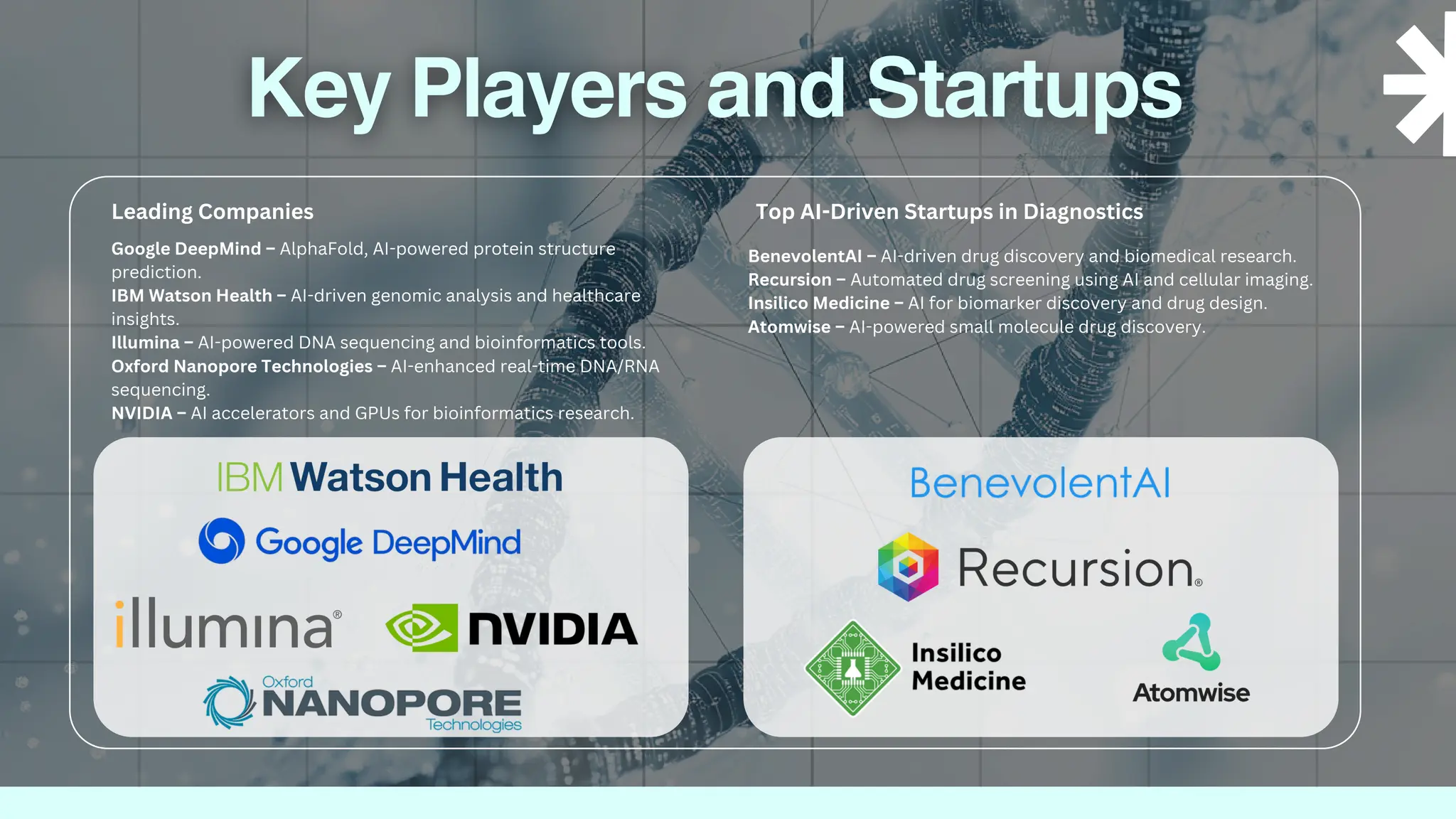 Key Players and Startups

Leading Companies

Google DeepMind – AlphaFold, AI-powered protein structure prediction.
IBM Watson Health – AI-driven genomic analysis and healthcare insights.
Illumina – AI-powered DNA sequencing and bioinformatics tools.
Oxford Nanopore Technologies – AI-enhanced real-time DNA/RNA sequencing.
NVIDIA – AI accelerators and GPUs for bioinformatics research.

IBM Watson Health

Google DeepMind

illumina®

NVIDIA

Oxford NANOPORE Technologies

Top AI-Driven Startups in Diagnostics

BenevolentAI – AI-driven drug discovery and biomedical research.
Recursion – Automated drug screening using AI and cellular imaging.
Insilico Medicine – AI for biomarker discovery and drug design.
Atomwise – AI-powered small molecule drug discovery.

BenevolentAI

Recursion®

Insilico Medicine

Atomwise